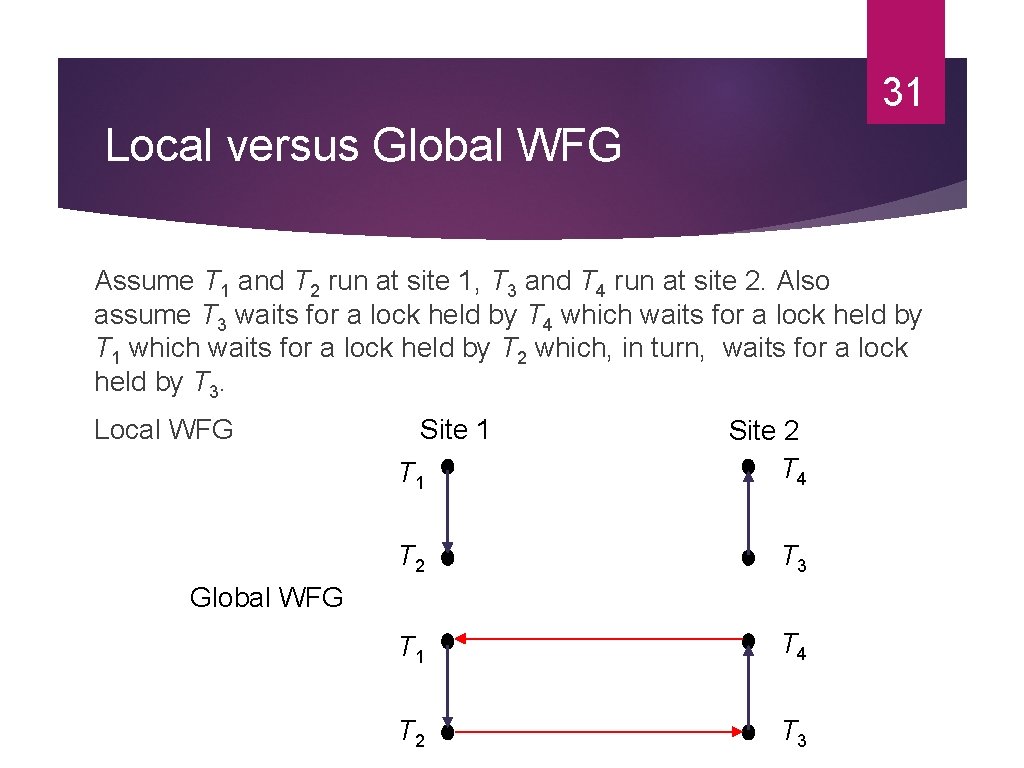 31

Local versus Global WFG

Assume $T_1$ and $T_2$ run at site 1, $T_3$ and $T_4$ run at site 2. Also assume $T_3$ waits for a lock held by $T_4$ which waits for a lock held by $T_1$ which waits for a lock held by $T_2$ which, in turn, waits for a lock held by $T_3$.

Local WFG

Site 1

Site 2

$T_1$

$T_4$

$T_2$

$T_3$

Global WFG

$T_1$

$T_4$

$T_2$

$T_3$